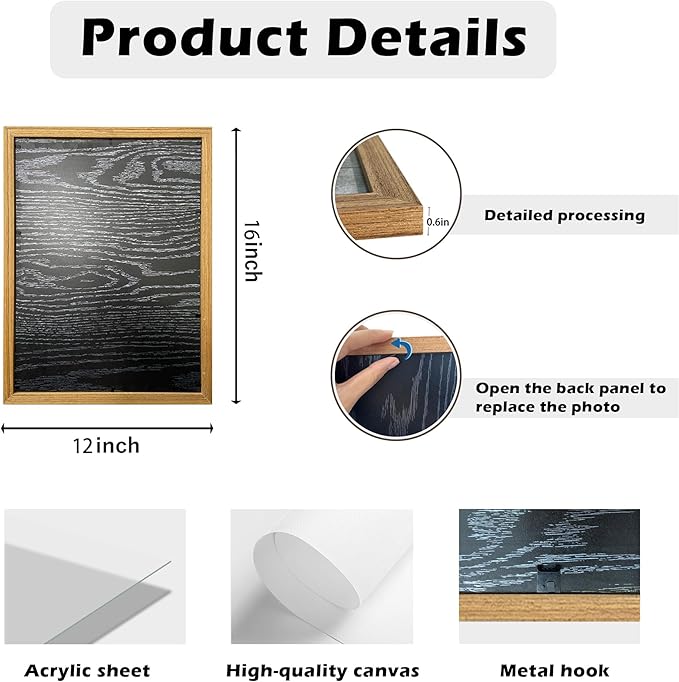 Product Details

16inch

12inch

0.6in

Detailed processing

Open the back panel to replace the photo

Acrylic sheet

High-quality canvas

Metal hook